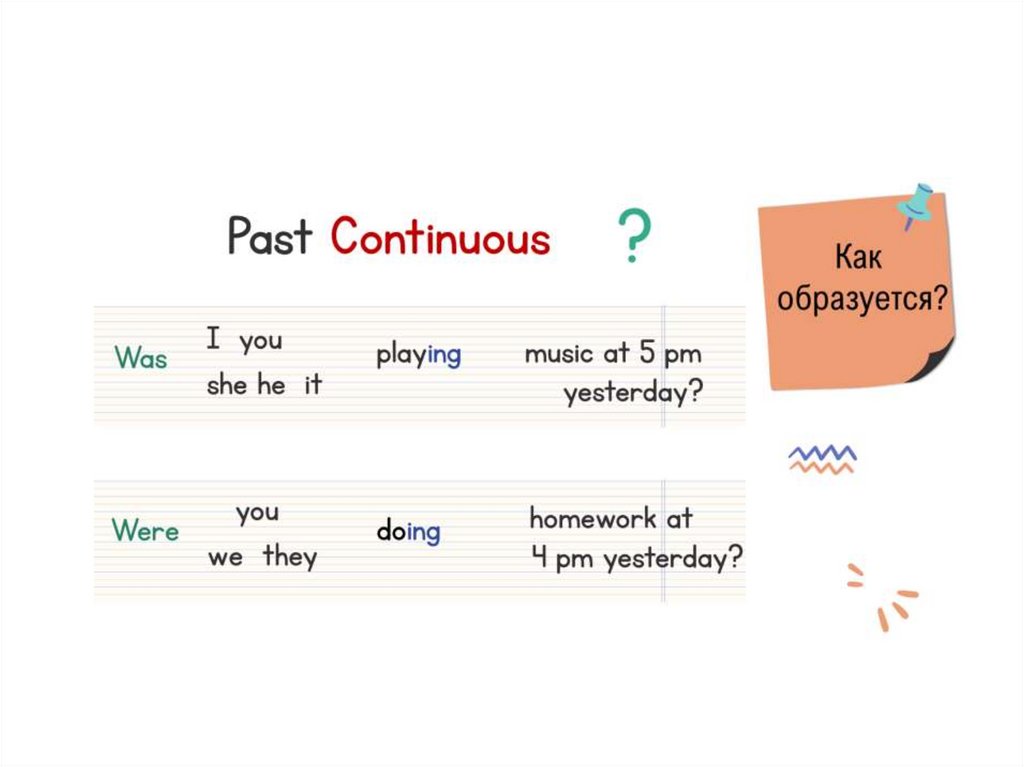 Past Continuous ?

Как образуется?

Was I you she he it playing music at 5 pm yesterday?

Were you we they doing homework at 4 pm yesterday?